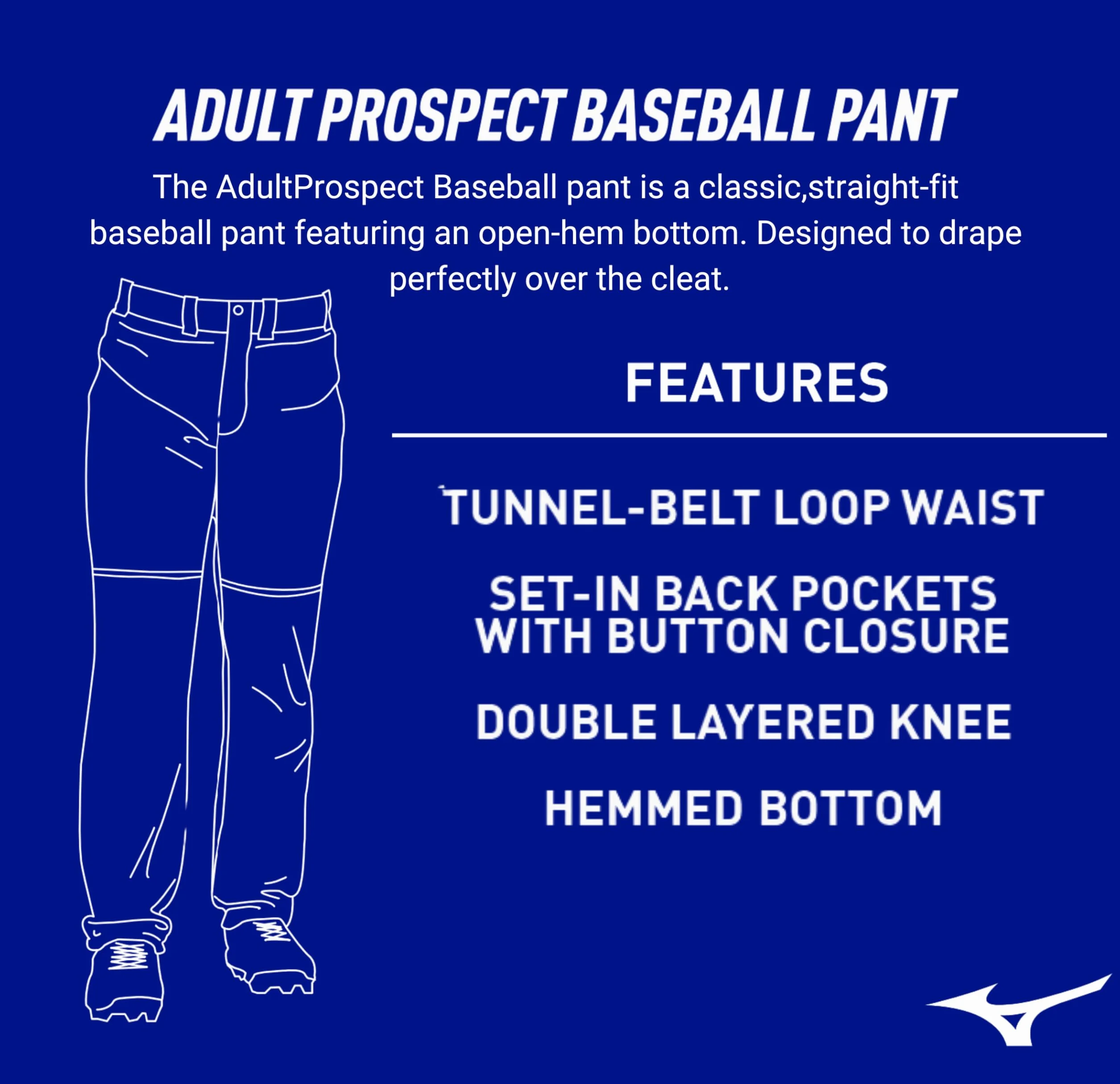 ADULT PROSPECT BASEBALL PANT

The AdultProspect Baseball pant is a classic,straight-fit baseball pant featuring an open-hem bottom. Designed to drape perfectly over the cleat.

FEATURES

TUNNEL-BELT LOOP WAIST

SET-IN BACK POCKETS WITH BUTTON CLOSURE

DOUBLE LAYERED KNEE

HEMMED BOTTOM